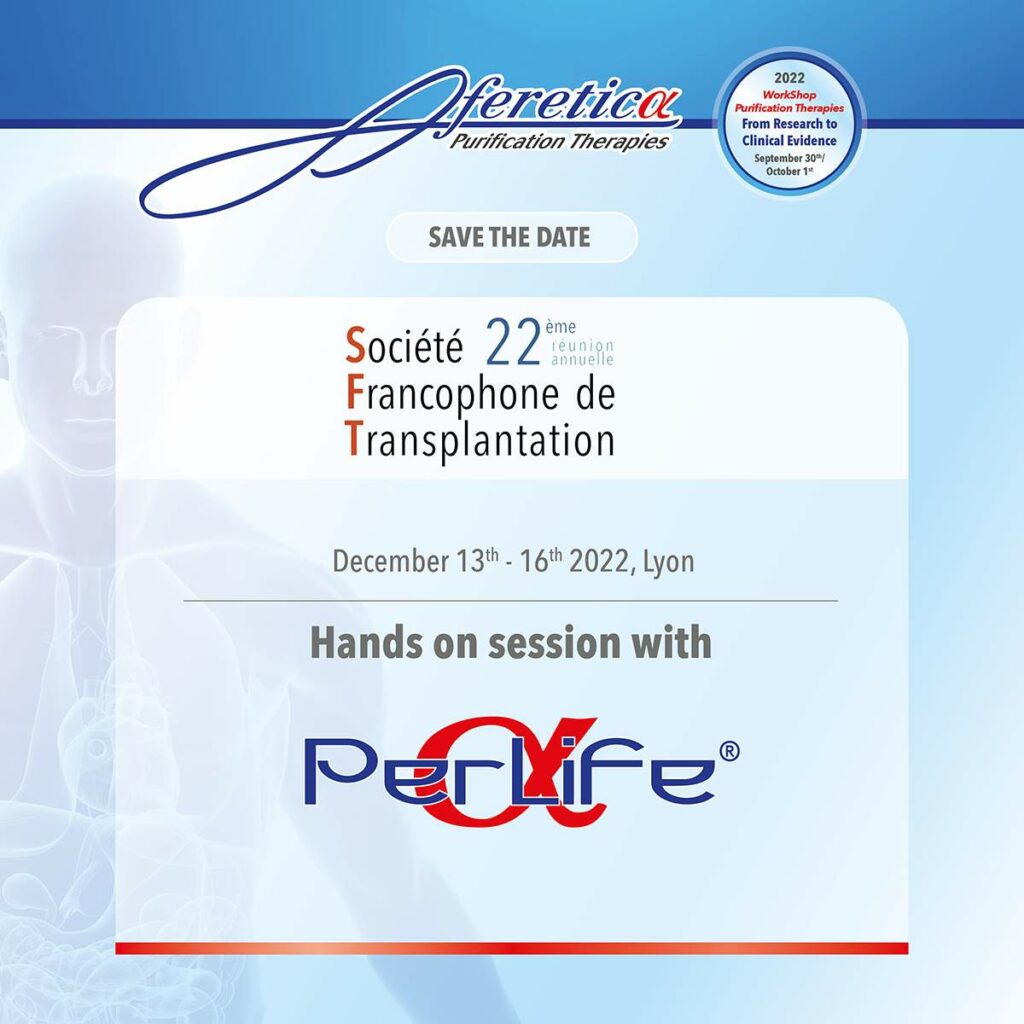 Aferetica
Purification Therapies

2022
WorkShop
Purification Therapies
From Research to Clinical Evidence
September 30th/
October 1st

SAVE THE DATE

Société 22ème réunion annuelle
Francophone de
Transplantation

December 13th - 16th 2022, Lyon

Hands on session with

PerLife®